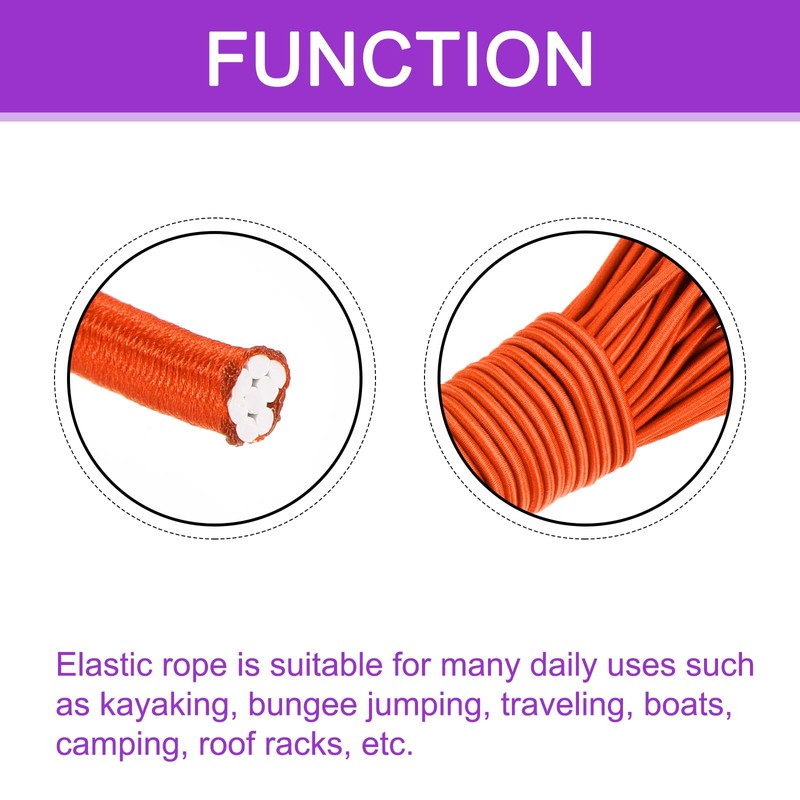 FUNCTION

Elastic rope is suitable for many daily uses such as kayaking, bungee jumping, traveling, boats, camping, roof racks, etc.